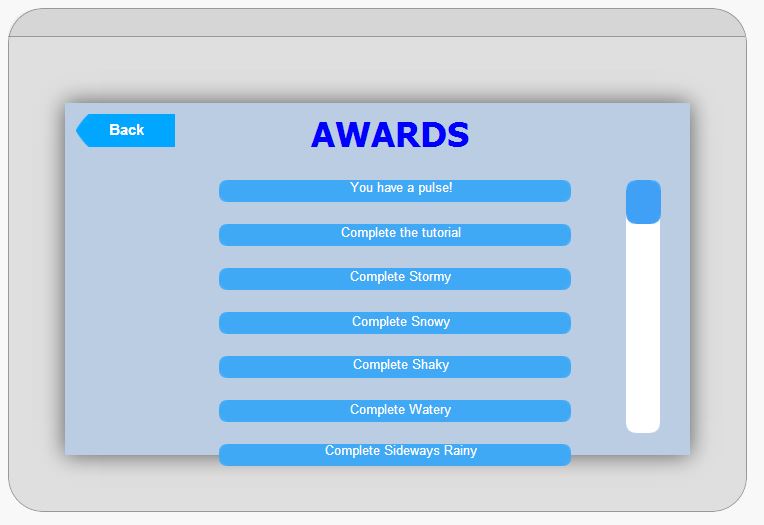 Back

AWARDS

You have a pulse!

Complete the tutorial

Complete Stormy

Complete Snowy

Complete Shaky

Complete Watery

Complete Sideways Rainy